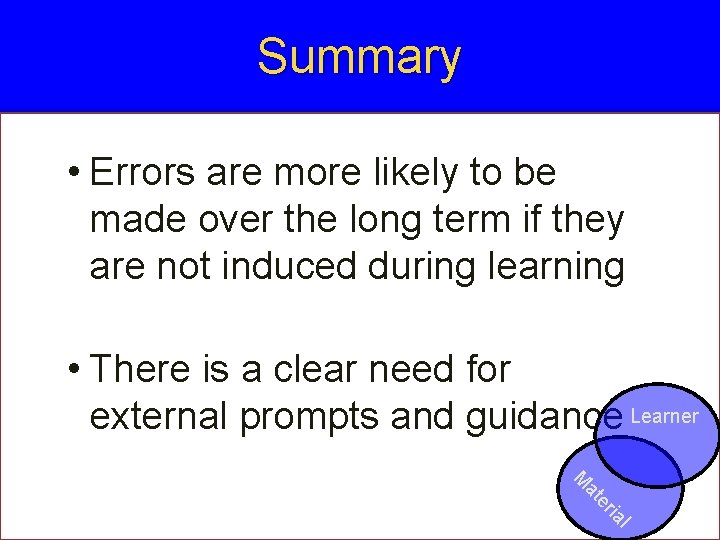 Summary

• Errors are more likely to be made over the long term if they are not induced during learning

• There is a clear need for external prompts and guidance

Learner

Material